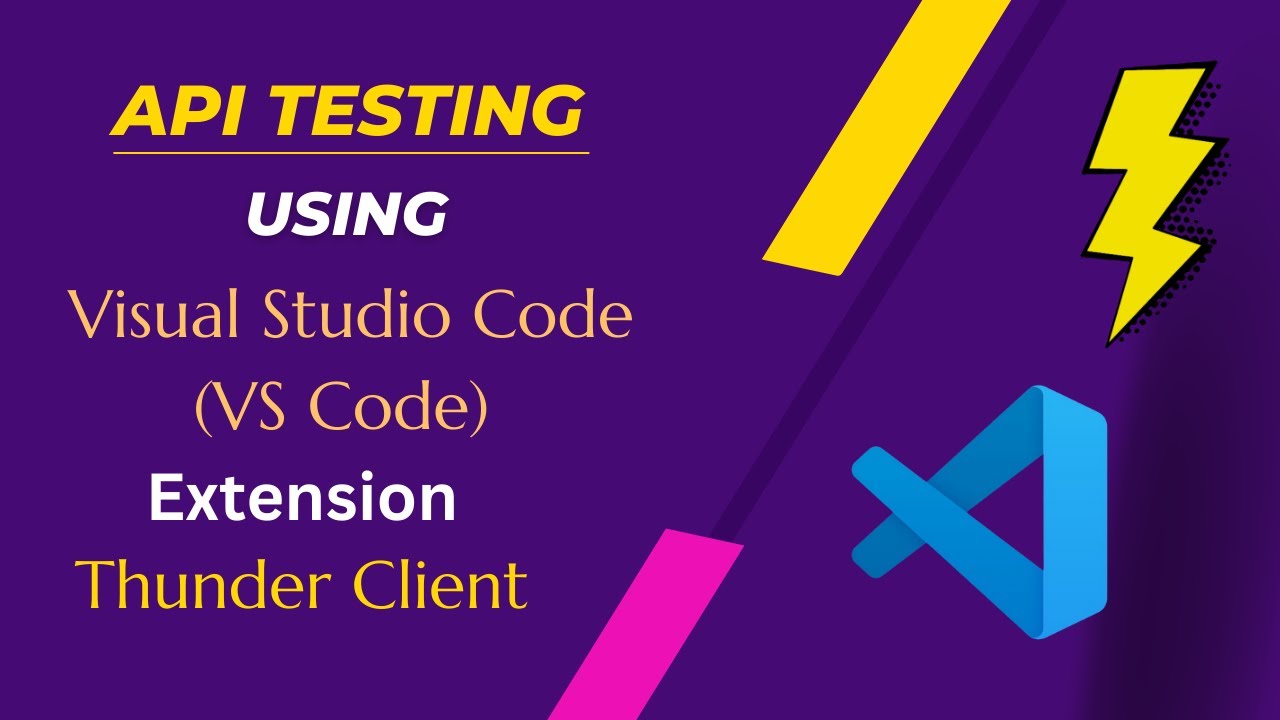 API TESTING

USING

Visual Studio Code (VS Code)

Extension

Thunder Client